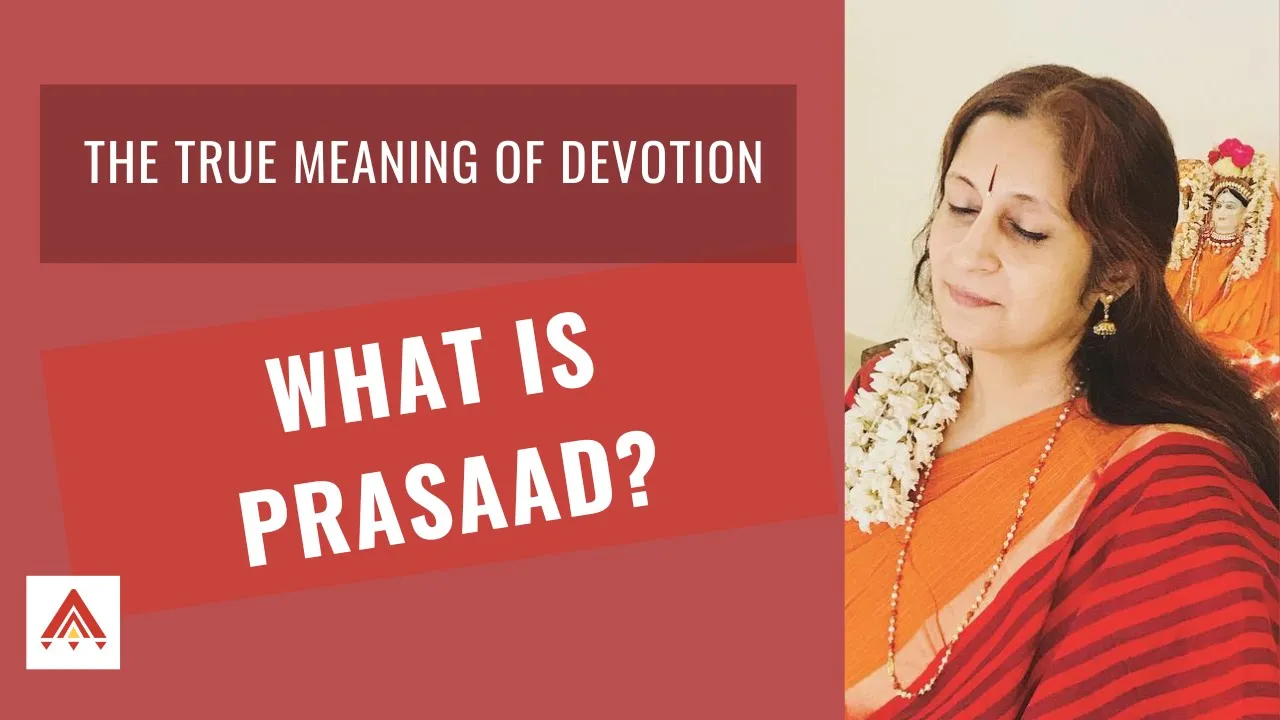 THE TRUE MEANING OF DEVOTION

WHAT IS PRASAAD?